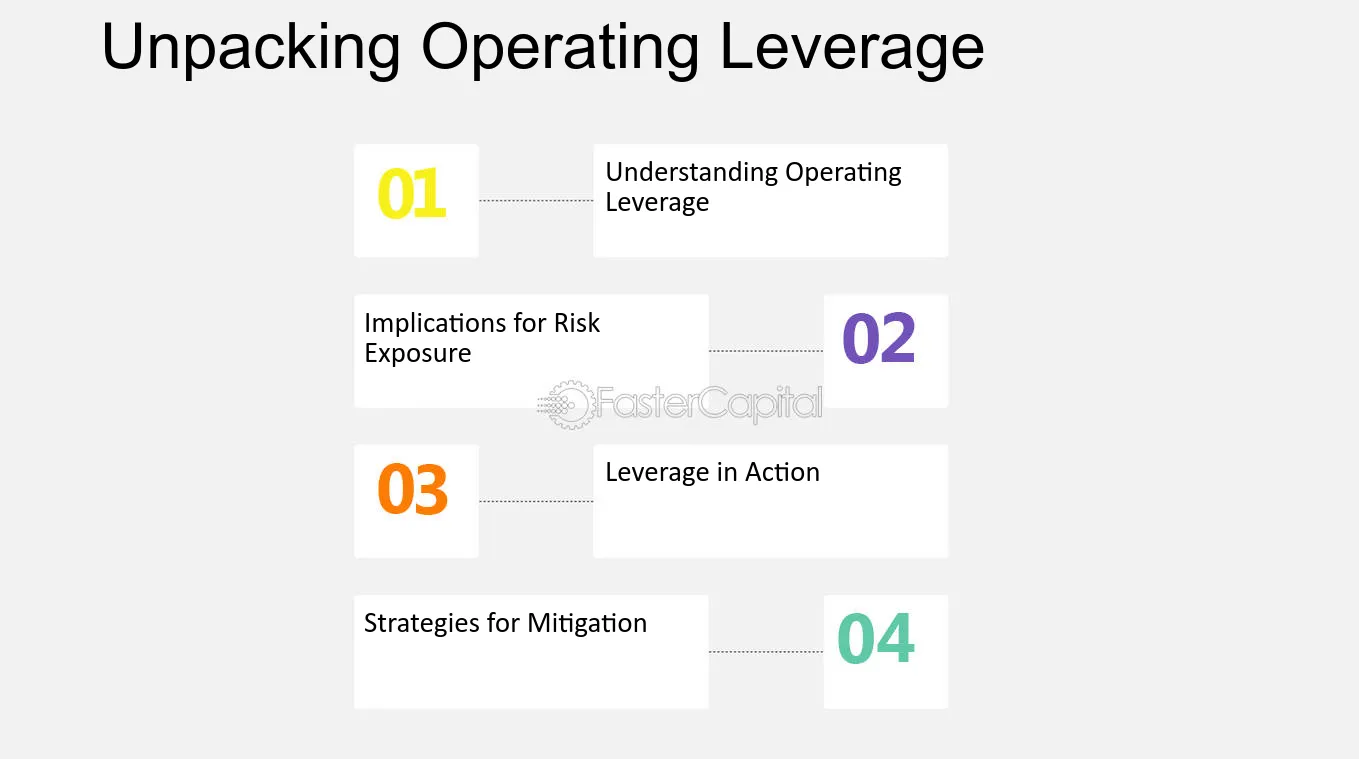 Unpacking Operating Leverage

01

Understanding Operating Leverage

Implications for Risk Exposure

02

FasterCapital

03

Leverage in Action

Strategies for Mitigation

04